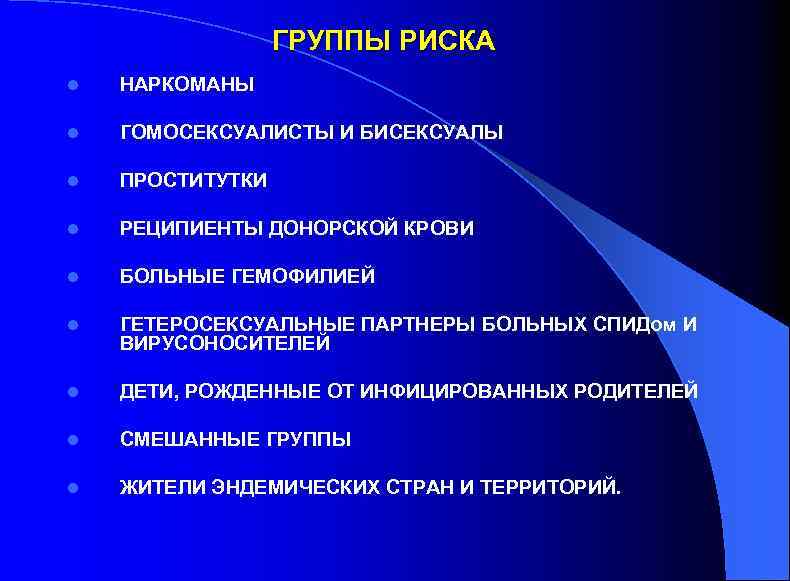 ГРУППЫ РИСКА

- НАРКОМАНЫ
- ГОМОСЕКСУАЛИСТЫ И БИСЕКСУАЛЫ
- ПРОСТИТУТКИ
- РЕЦИПИЕНТЫ ДОНОРСКОЙ КРОВИ
- БОЛЬНЫЕ ГЕМОФИЛИЕЙ
- ГЕТЕРОСЕКСУАЛЬНЫЕ ПАРТНЕРЫ БОЛЬНЫХ СПИДом И ВИРУСОНОСИТЕЛЕЙ
- ДЕТИ, РОЖДЕННЫЕ ОТ ИНФИЦИРОВАННЫХ РОДИТЕЛЕЙ
- СМЕШАННЫЕ ГРУППЫ
- ЖИТЕЛИ ЭНДЕМИЧЕСКИХ СТРАН И ТЕРРИТОРИЙ.